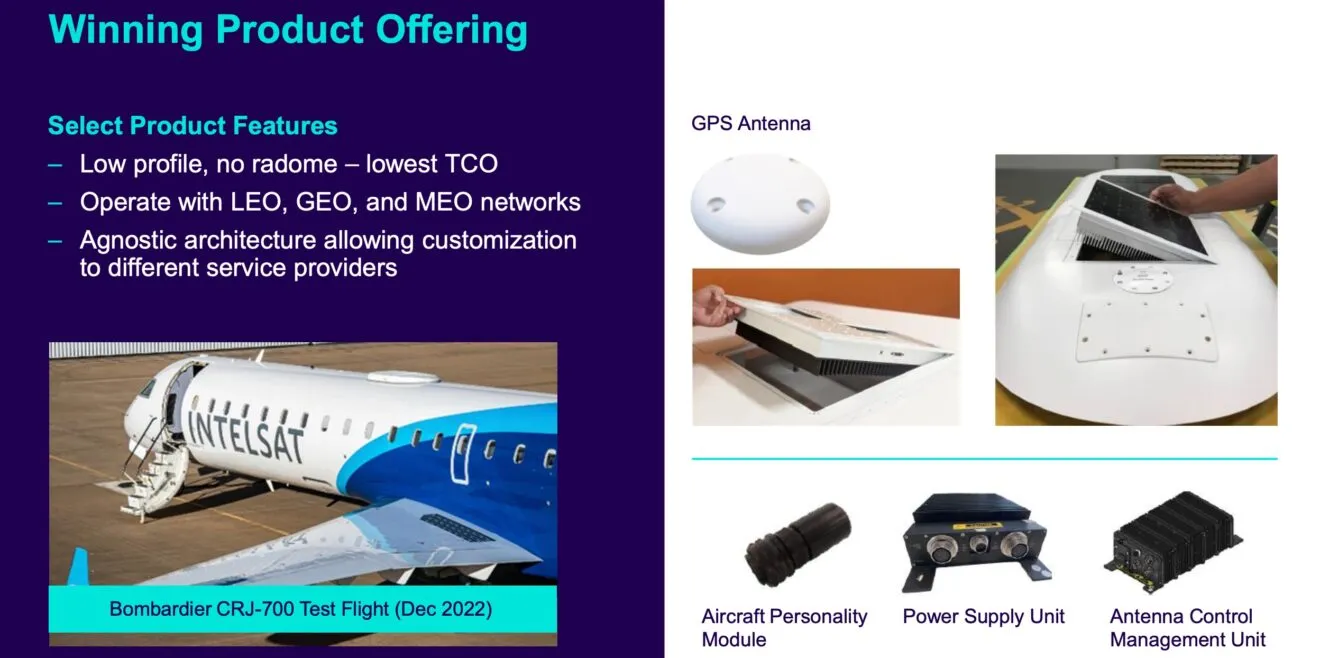 Winning Product Offering

Select Product Features
– Low profile, no radome – lowest TCO
– Operate with LEO, GEO, and MEO networks
– Agnostic architecture allowing customization to different service providers

INTELSAT

Bombardier CRJ-700 Test Flight (Dec 2022)

GPS Antenna

Aircraft Personality Module

Power Supply Unit

Antenna Control Management Unit